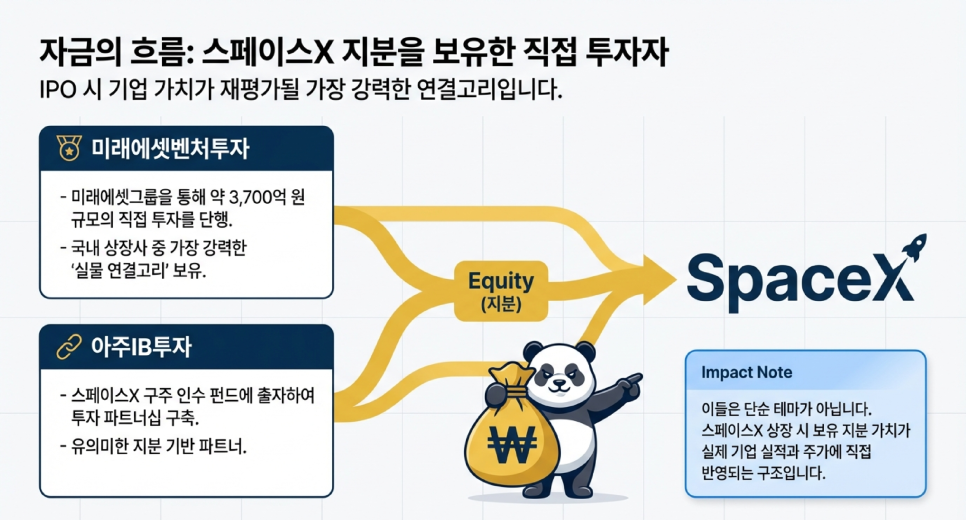 자금의 흐름: 스페이스X 지분을 보유한 직접 투자자

IPO 시 기업 가치가 재평가될 가장 강력한 연결고리입니다.

미래에셋벤처투자

- 미래에셋그룹을 통해 약 3,700억 원 규모의 직접 투자를 단행.
- 국내 상장사 중 가장 강력한 '실물 연결고리' 보유.

아주IB투자

- 스페이스X 구주 인수 펀드에 출자하여 투자 파트너십 구축.
- 유의미한 지분 기반 파트너.

Equity
(지분)

₩

SpaceX

Impact Note

이들은 단순 테마가 아닙니다. 스페이스X 상장 시 보유 지분 가치가 실제 기업 실적과 주가에 직접 반영되는 구조입니다.